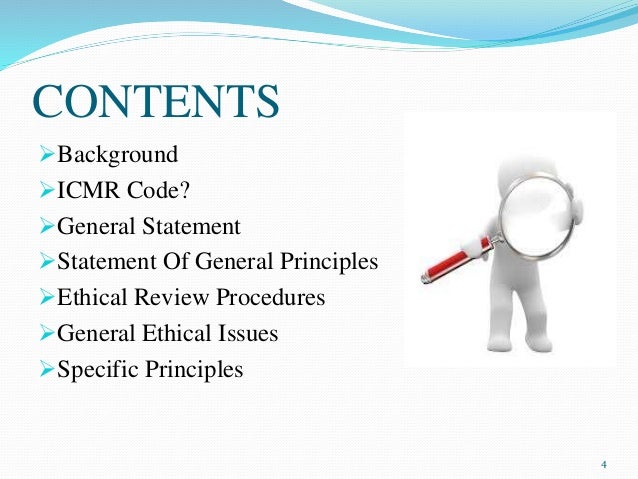 CONTENTS

➢Background
➢ICMR Code?
➢General Statement
➢Statement Of General Principles
➢Ethical Review Procedures
➢General Ethical Issues
➢Specific Principles

4